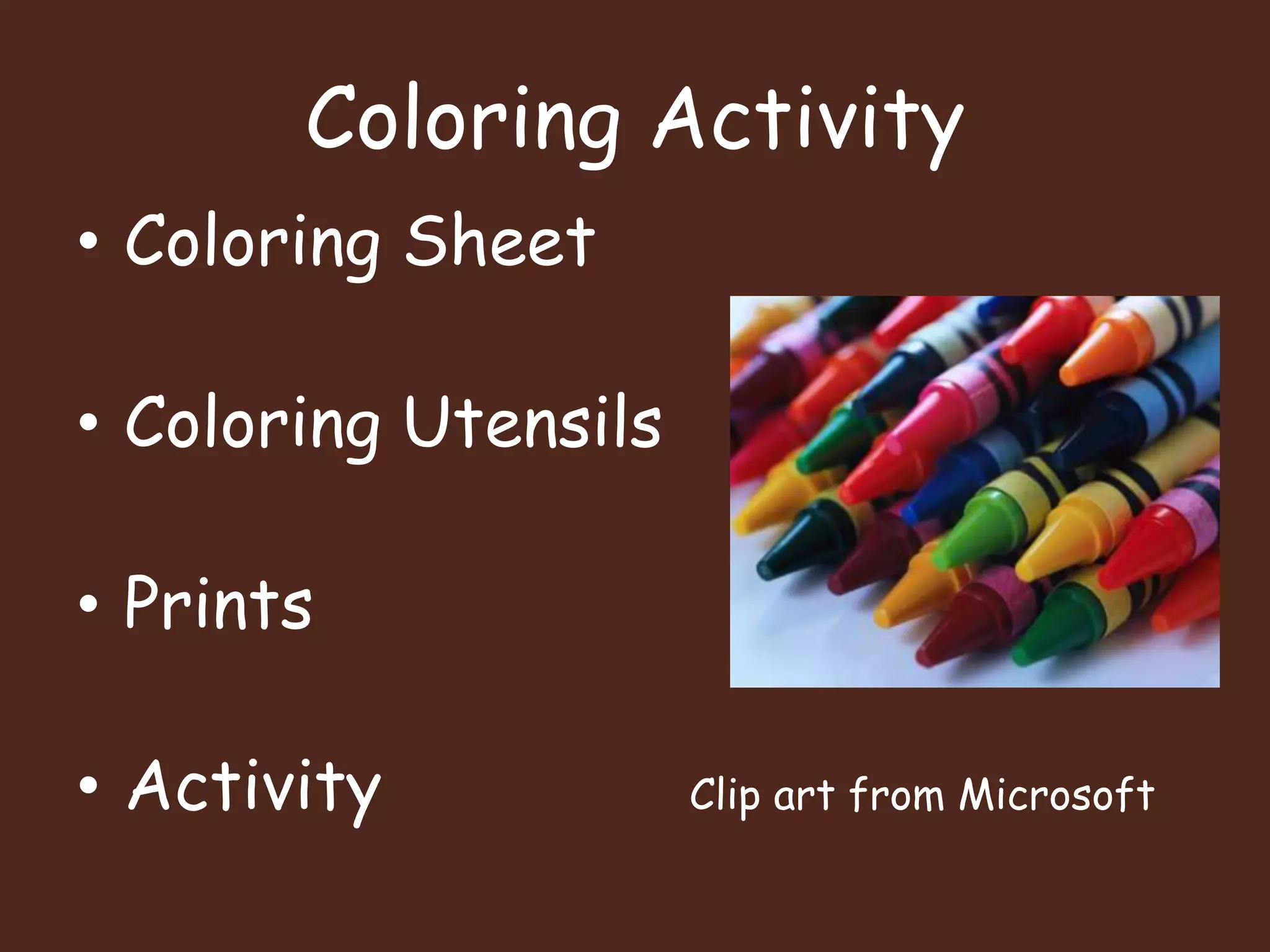 Coloring Activity

• Coloring Sheet

• Coloring Utensils

• Prints

• Activity

Clip art from Microsoft